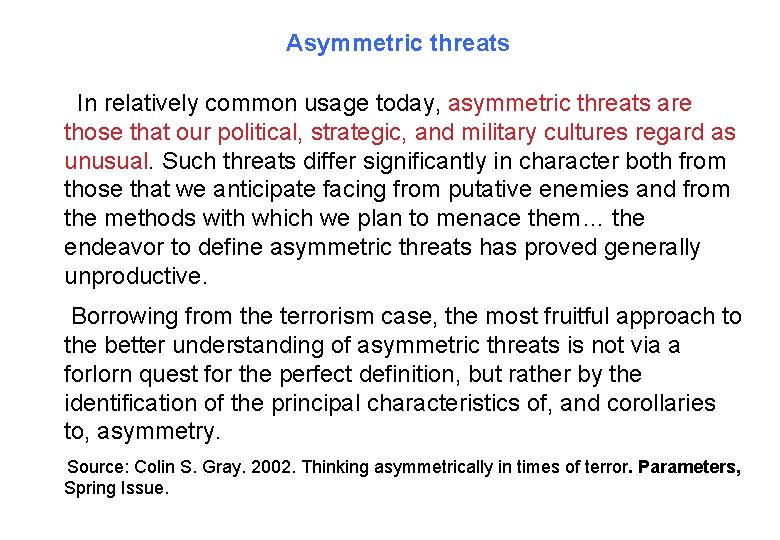 Asymmetric threats

In relatively common usage today, asymmetric threats are those that our political, strategic, and military cultures regard as unusual. Such threats differ significantly in character both from those that we anticipate facing from putative enemies and from the methods with which we plan to menace them… the endeavor to define asymmetric threats has proved generally unproductive.

Borrowing from the terrorism case, the most fruitful approach to the better understanding of asymmetric threats is not via a forlorn quest for the perfect definition, but rather by the identification of the principal characteristics of, and corollaries to, asymmetry.

Source: Colin S. Gray. 2002. Thinking asymmetrically in times of terror. Parameters, Spring Issue.